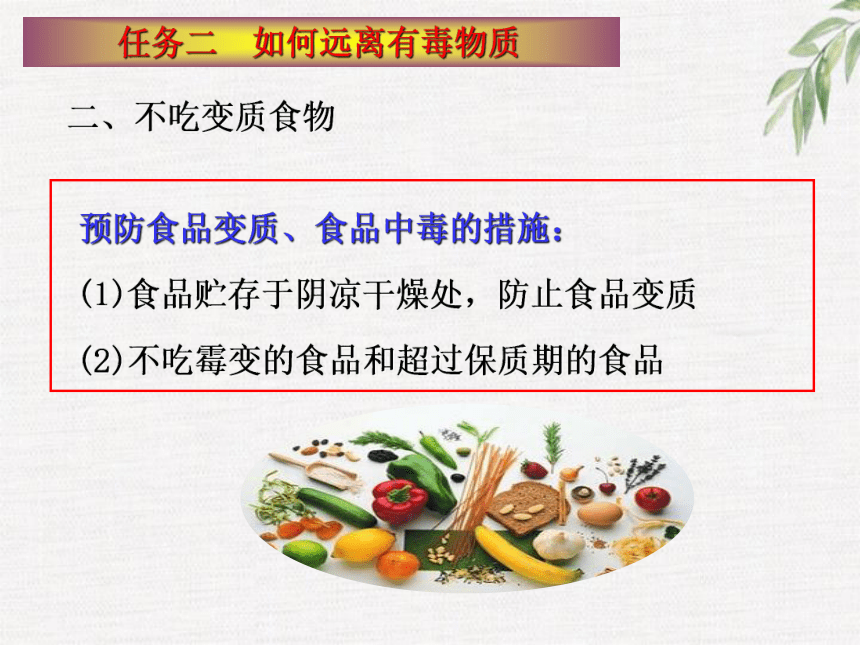 任务二　如何远离有毒物质

二、不吃变质食物

预防食品变质、食品中毒的措施：

(1)食品贮存于阴凉干燥处，防止食品变质

(2)不吃霉变的食品和超过保质期的食品